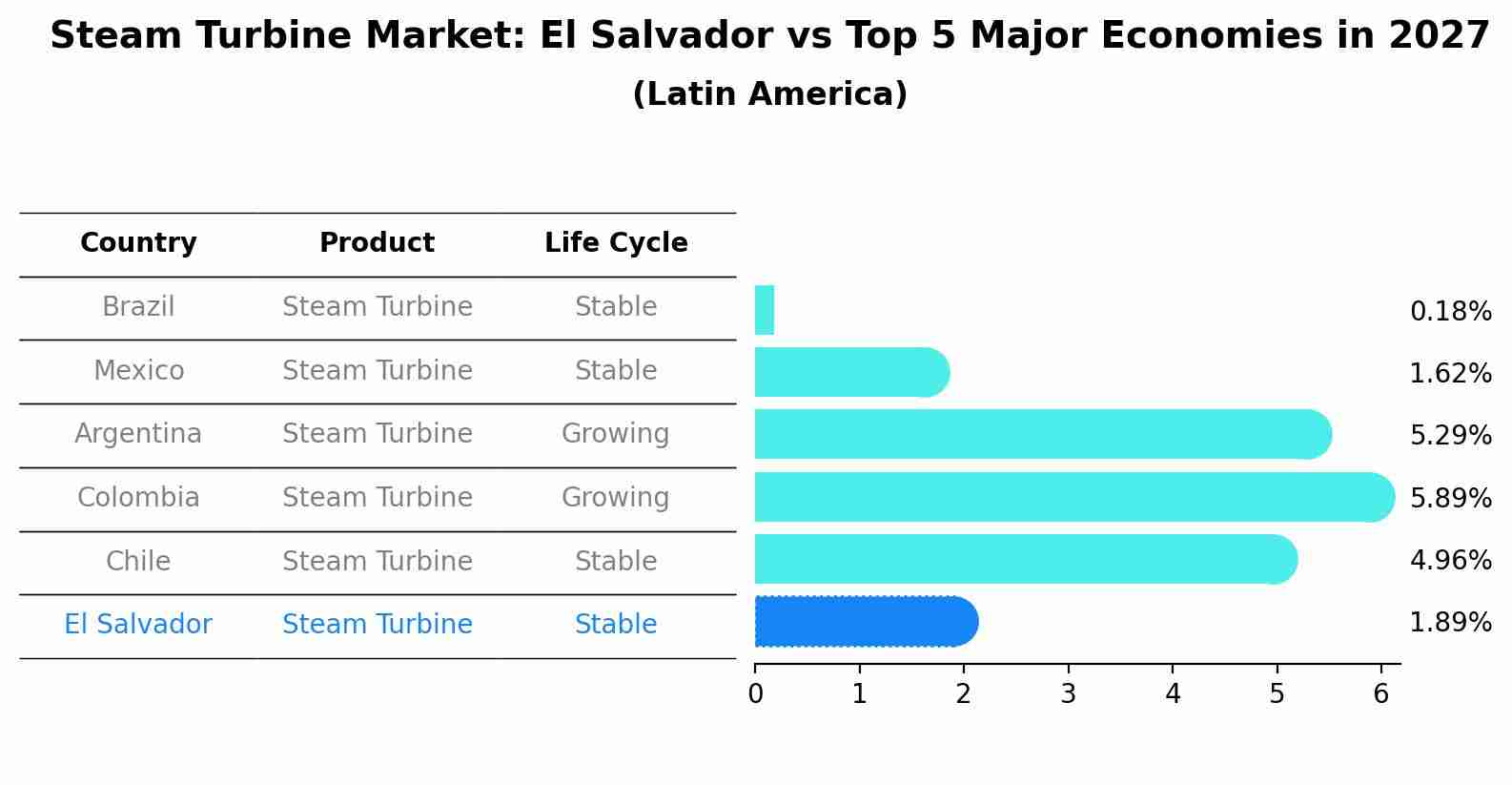 Steam Turbine Market: El Salvador vs Top 5 Major Economies in 2027
(Latin America)

| Country | Product | Life Cycle |
|---|---|---|
| Brazil | Steam Turbine | Stable |
| Mexico | Steam Turbine | Stable |
| Argentina | Steam Turbine | Growing |
| Colombia | Steam Turbine | Growing |
| Chile | Steam Turbine | Stable |
| El Salvador | Steam Turbine | Stable |

0.18%
1.62%
5.29%
5.89%
4.96%
1.89%

0 1 2 3 4 5 6